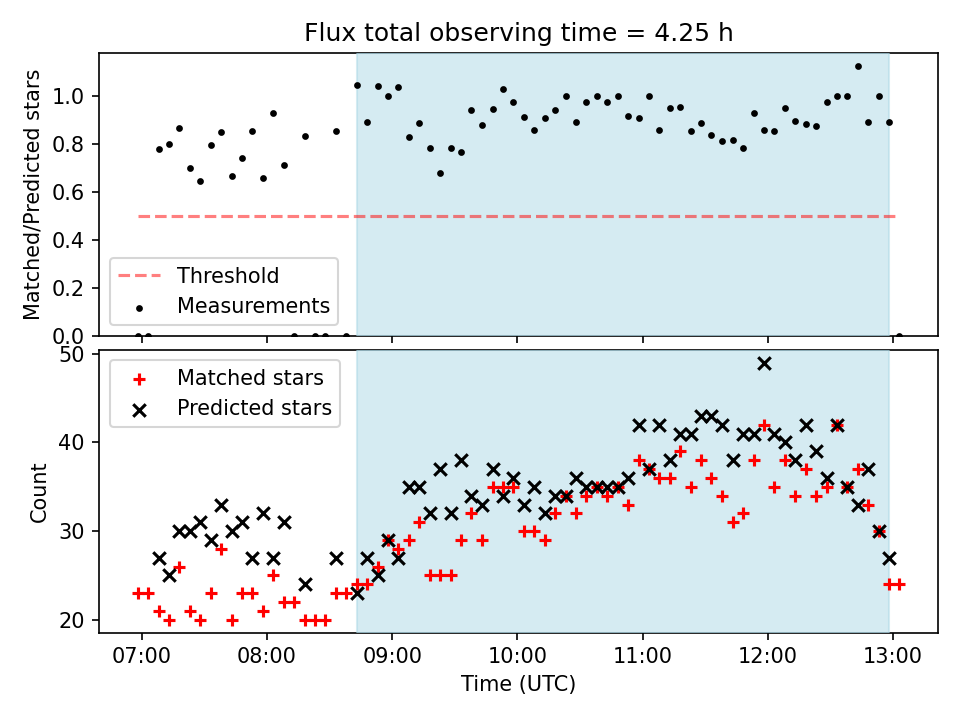 Flux total observing time = 4.25 h

Matched/Predicted stars

1.0
0.8
0.6
0.4
0.2
0.0

Threshold
Measurements

Count

50
40
30
20

Matched stars
Predicted stars

07:00
08:00
09:00
10:00
11:00
12:00
13:00

Time (UTC)